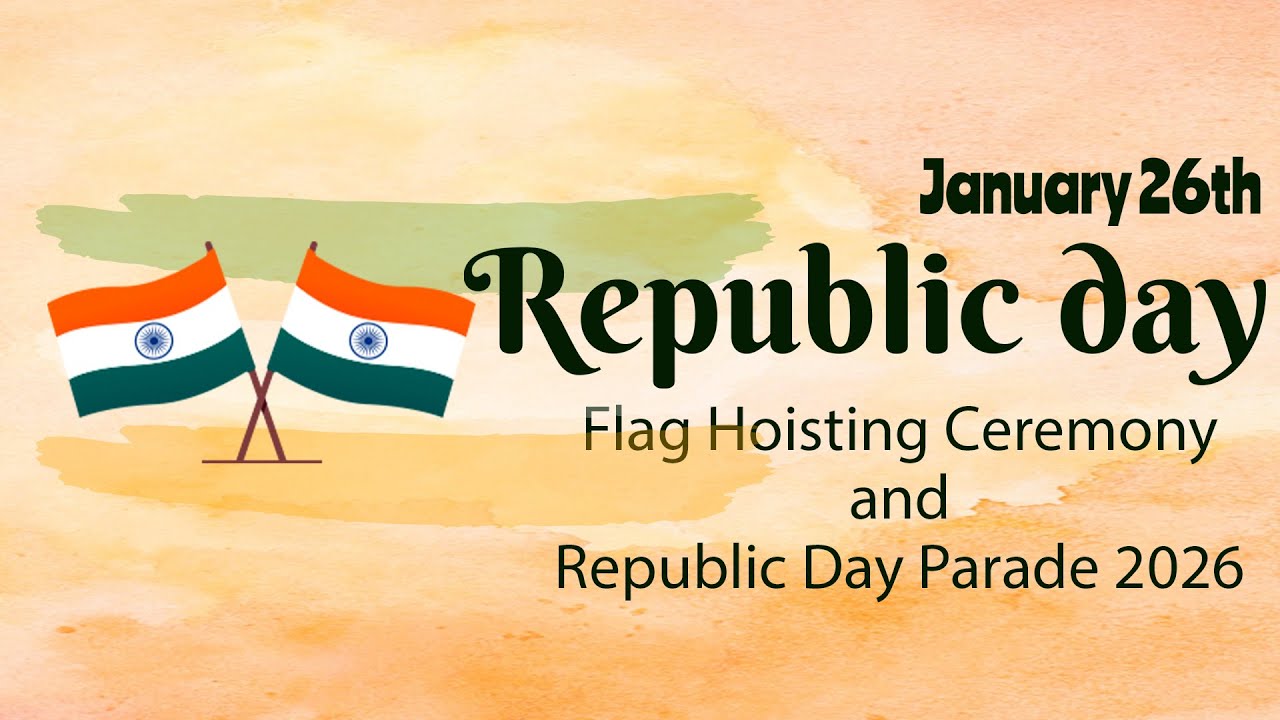 January 26th
Republic day
Flag Hoisting Ceremony
and
Republic Day Parade 2026